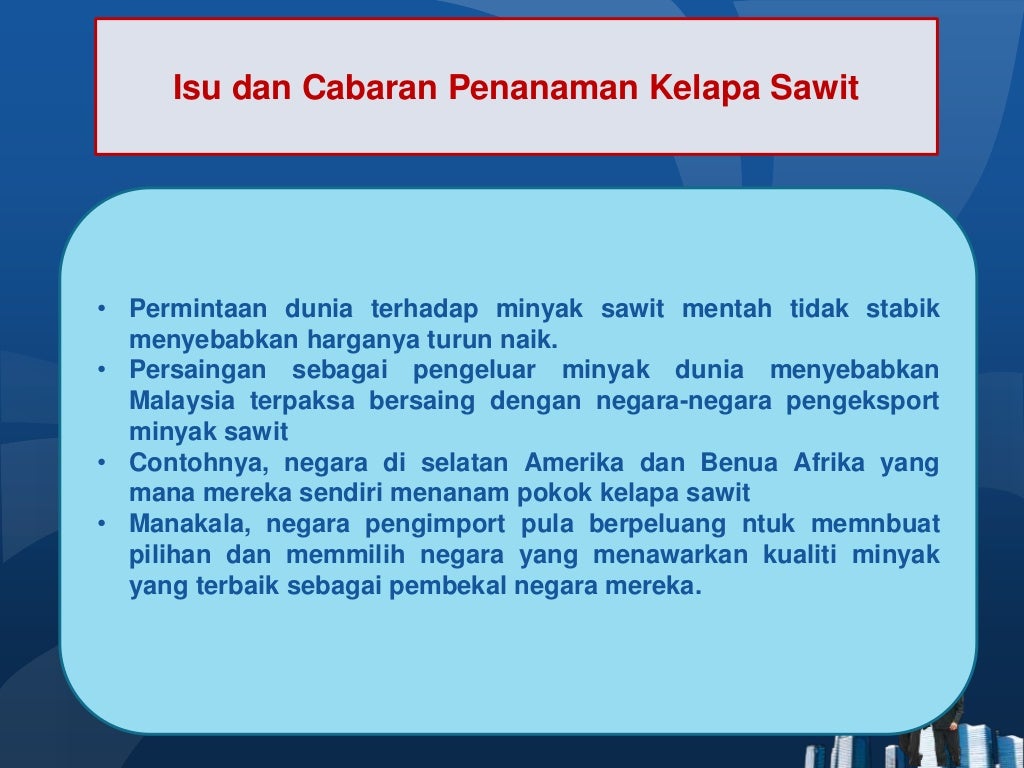 Isu dan Cabaran Penanaman Kelapa Sawit

• Permintaan dunia terhadap minyak sawit mentah tidak stabik menyebabkan harganya turun naik.
• Persaingan sebagai pengeluar minyak dunia menyebabkan Malaysia terpaksa bersaing dengan negara-negara pengeksport minyak sawit
• Contohnya, negara di selatan Amerika dan Benua Afrika yang mana mereka sendiri menanam pokok kelapa sawit
• Manakala, negara pengimport pula berpeluang ntuk memnbuat pilihan dan memmilih negara yang menawarkan kualiti minyak yang terbaik sebagai pembekal negara mereka.